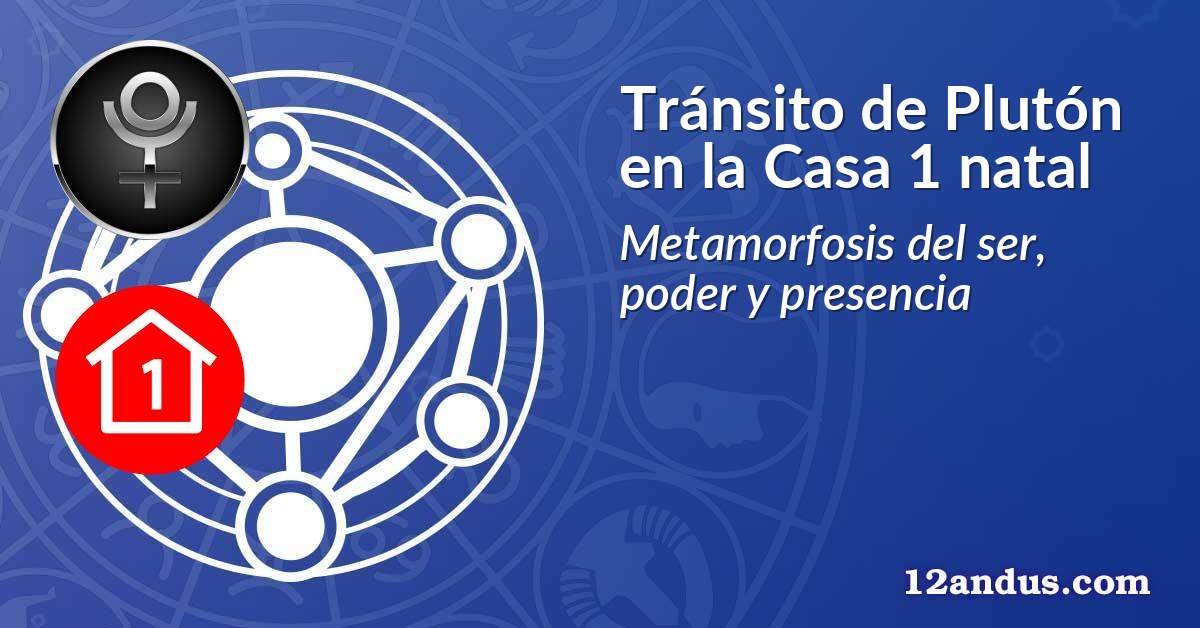 1

Tránsito de Plutón en la Casa 1 natal

Metamorfosis del ser, poder y presencia

12andus.com